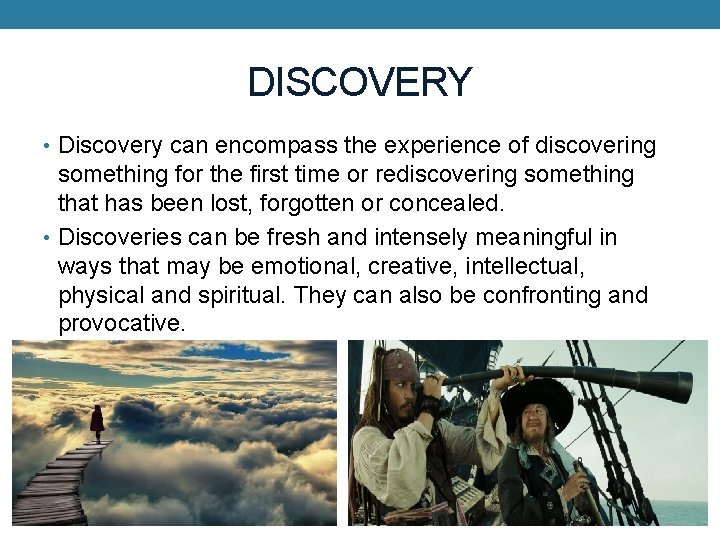 DISCOVERY

• Discovery can encompass the experience of discovering something for the first time or rediscovering something that has been lost, forgotten or concealed.

• Discoveries can be fresh and intensely meaningful in ways that may be emotional, creative, intellectual, physical and spiritual. They can also be confronting and provocative.